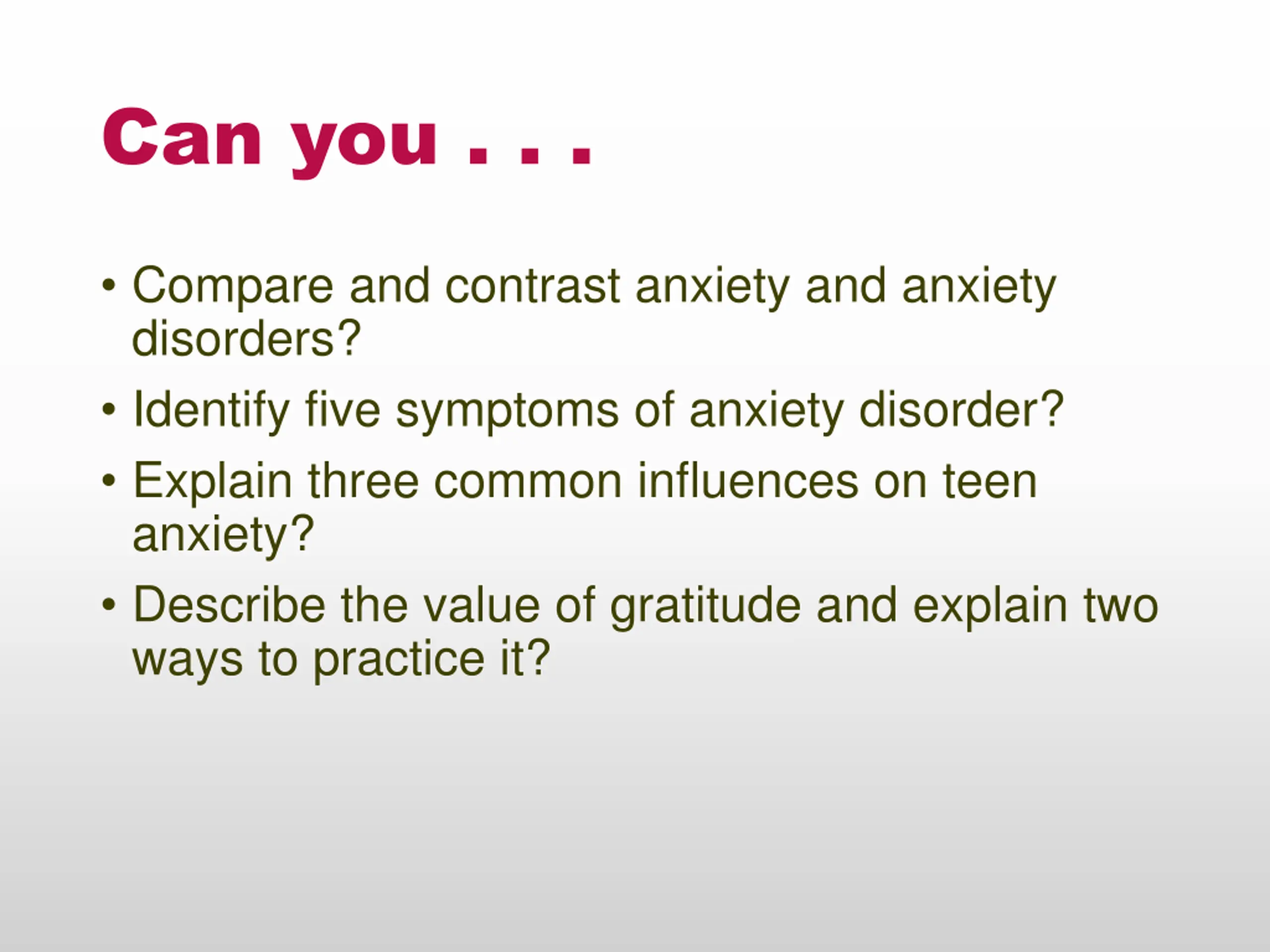 Can you . . .

• Compare and contrast anxiety and anxiety disorders?
• Identify five symptoms of anxiety disorder?
• Explain three common influences on teen anxiety?
• Describe the value of gratitude and explain two ways to practice it?